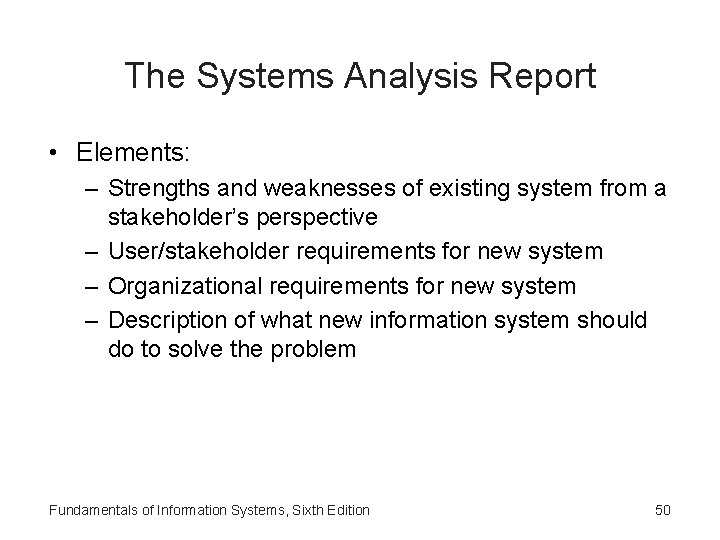 The Systems Analysis Report

• Elements:
  – Strengths and weaknesses of existing system from a stakeholder's perspective
  – User/stakeholder requirements for new system
  – Organizational requirements for new system
  – Description of what new information system should do to solve the problem

Fundamentals of Information Systems, Sixth Edition

50